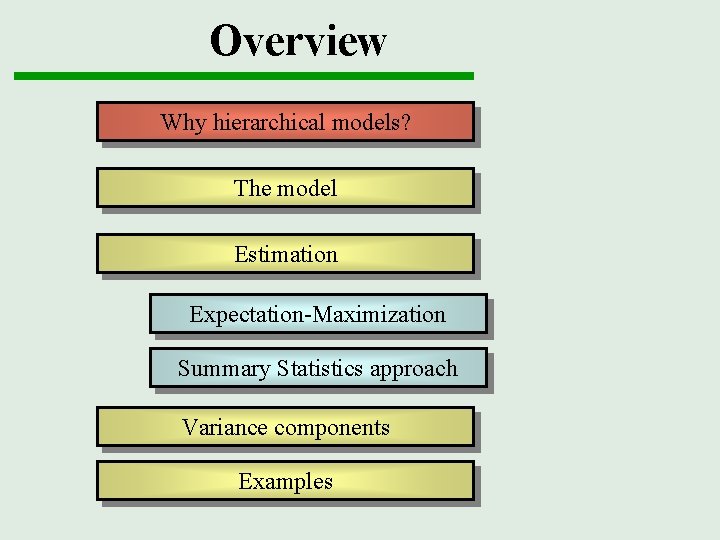 Overview

Why hierarchical models?

The model

Estimation

Expectation-Maximization

Summary Statistics approach

Variance components

Examples